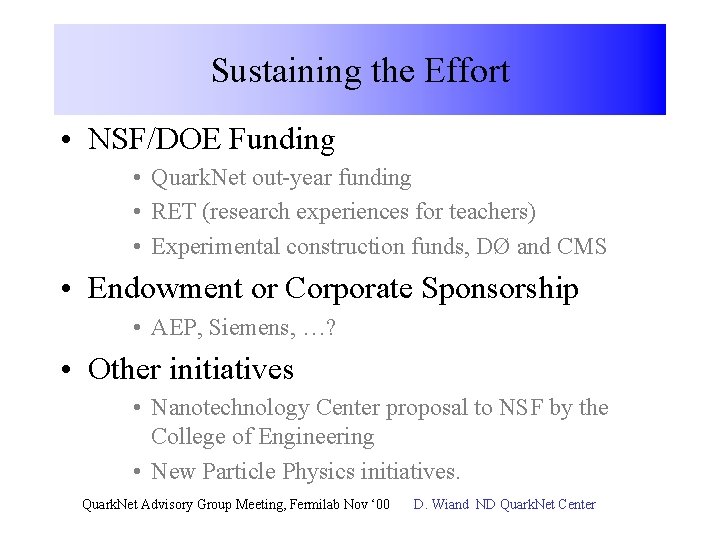 Sustaining the Effort

• NSF/DOE Funding
  • QuarkNet out-year funding
  • RET (research experiences for teachers)
  • Experimental construction funds, DØ and CMS
• Endowment or Corporate Sponsorship
  • AEP, Siemens, …?
• Other initiatives
  • Nanotechnology Center proposal to NSF by the College of Engineering
  • New Particle Physics initiatives.

QuarkNet Advisory Group Meeting, Fermilab Nov '00 D. Wiand ND QuarkNet Center